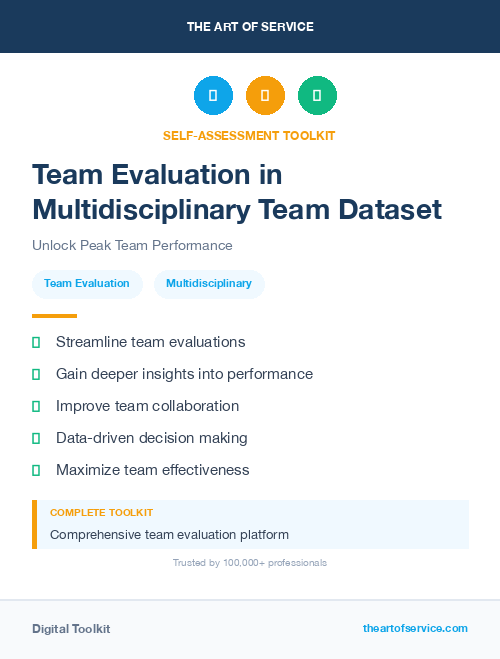 THE ART OF SERVICE

SELF-ASSESSMENT TOOLKIT

Team Evaluation in Multidisciplinary Team Dataset

Unlock Peak Team Performance

Team Evaluation

Multidisciplinary

Streamline team evaluations

Gain deeper insights into performance

Improve team collaboration

Data-driven decision making

Maximize team effectiveness

COMPLETE TOOLKIT

Comprehensive team evaluation platform

Trusted by 100,000+ professionals

Digital Toolkit

theartofservice.com